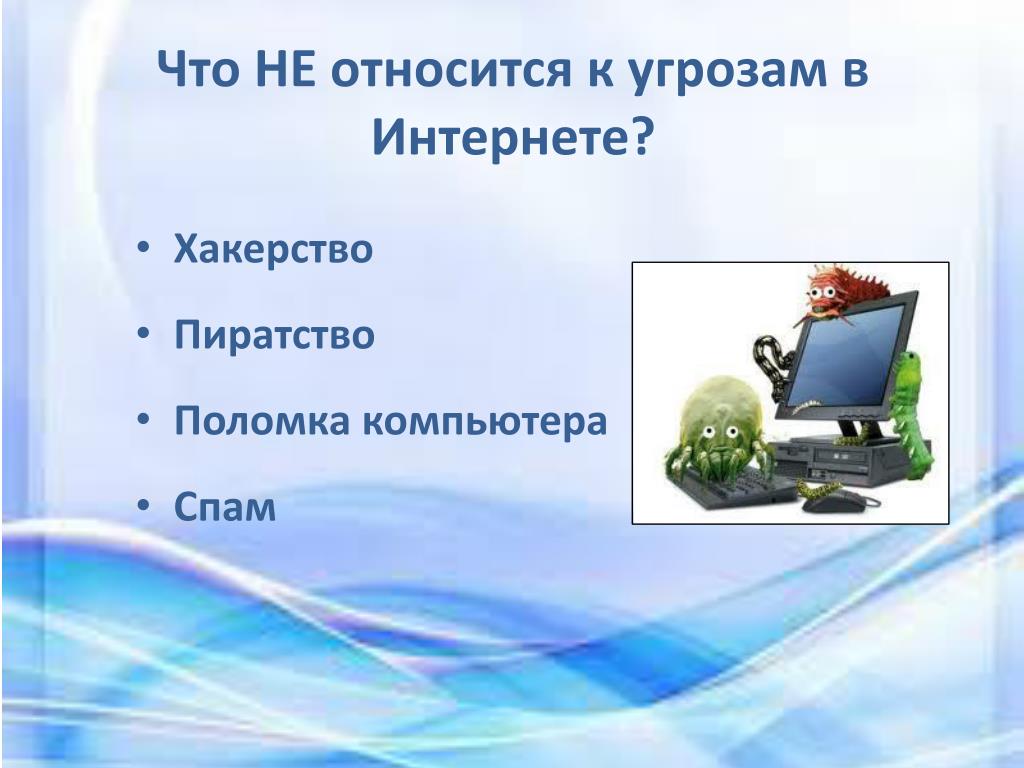 Что НЕ относится к угрозам в Интернете?

• Хакерство

• Пиратство

• Поломка компьютера

• Спам